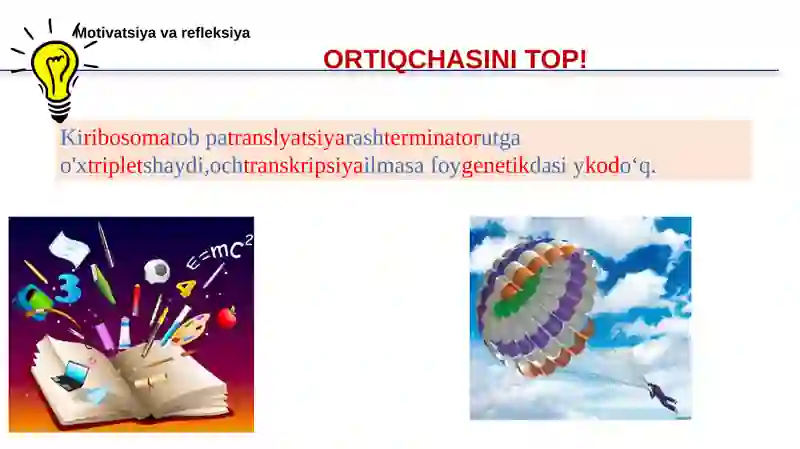 Motivatsiya va refleksiya

ORTIQCHASINI TOP!

Kiribosomatob patranslyatsiyarashterminatorutga o'xtripletshaydi,ochtranskripsiyailmasa foygenetikdasi ykodo‘q.

$E=mc^2$

3

4